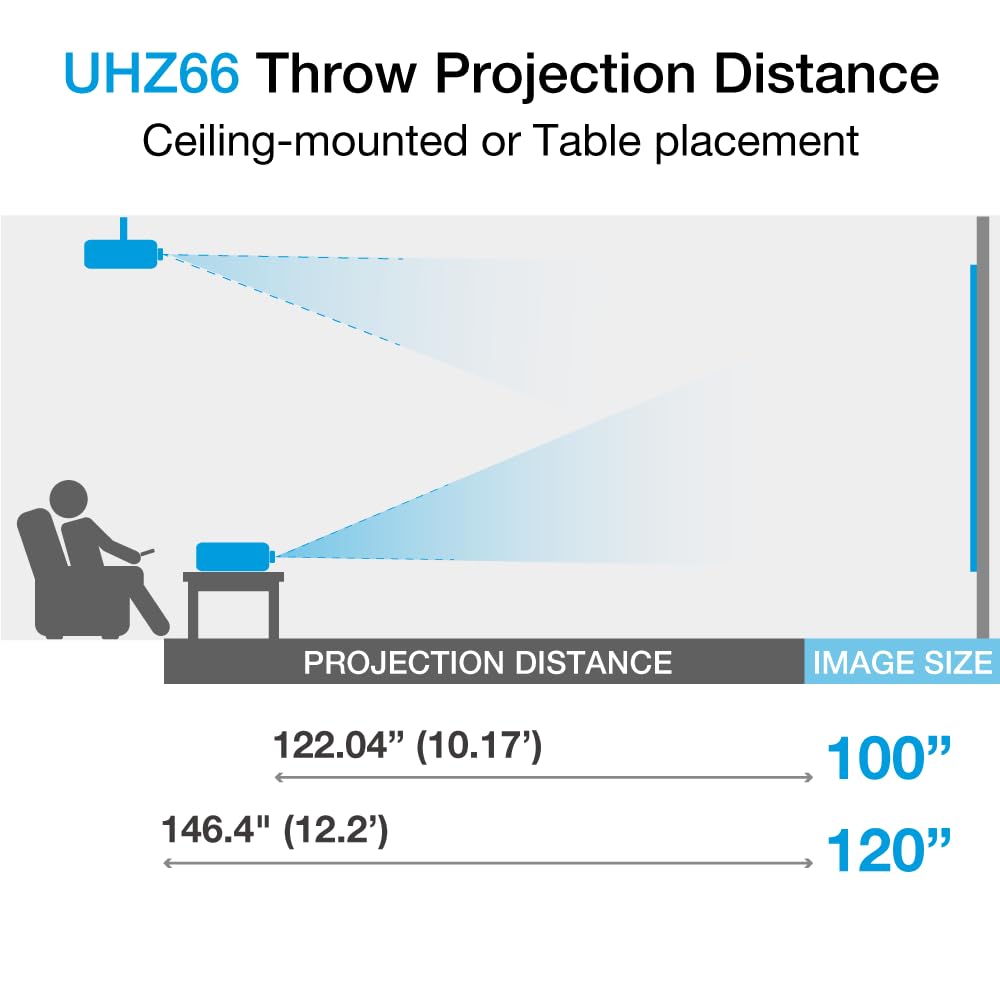 UHZ66 Throw Projection Distance
Ceiling-mounted or Table placement

PROJECTION DISTANCE
IMAGE SIZE

122.04” (10.17’)
100”

146.4" (12.2’)
120”